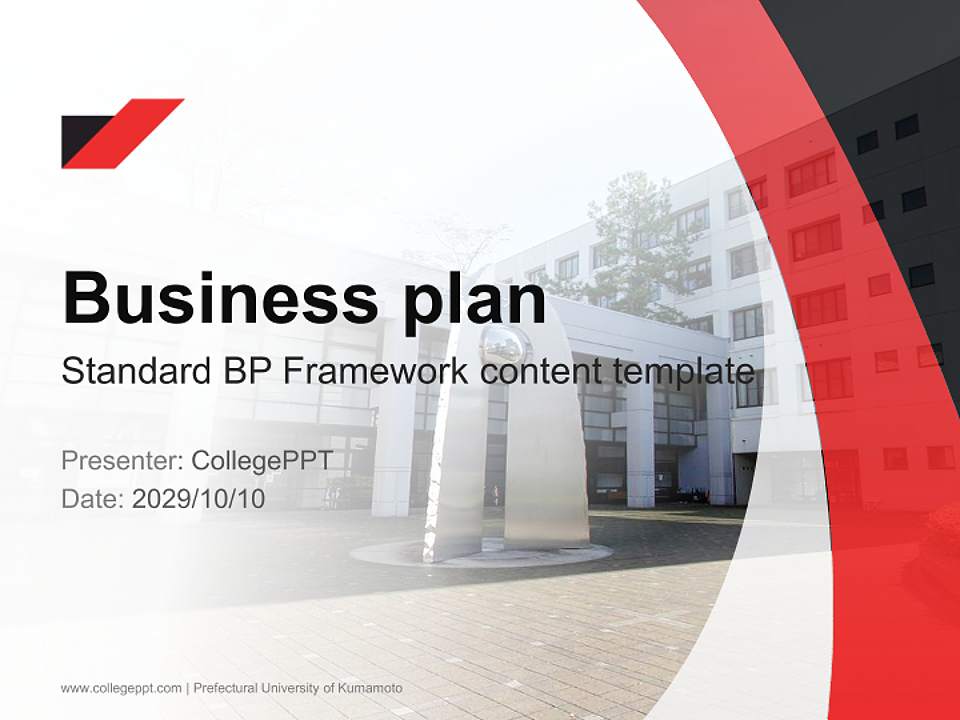 Business plan

Standard BP Framework content template

Presenter: CollegePPT
Date: 2029/10/10

www.collegeppt.com | Prefectural University of Kumamoto